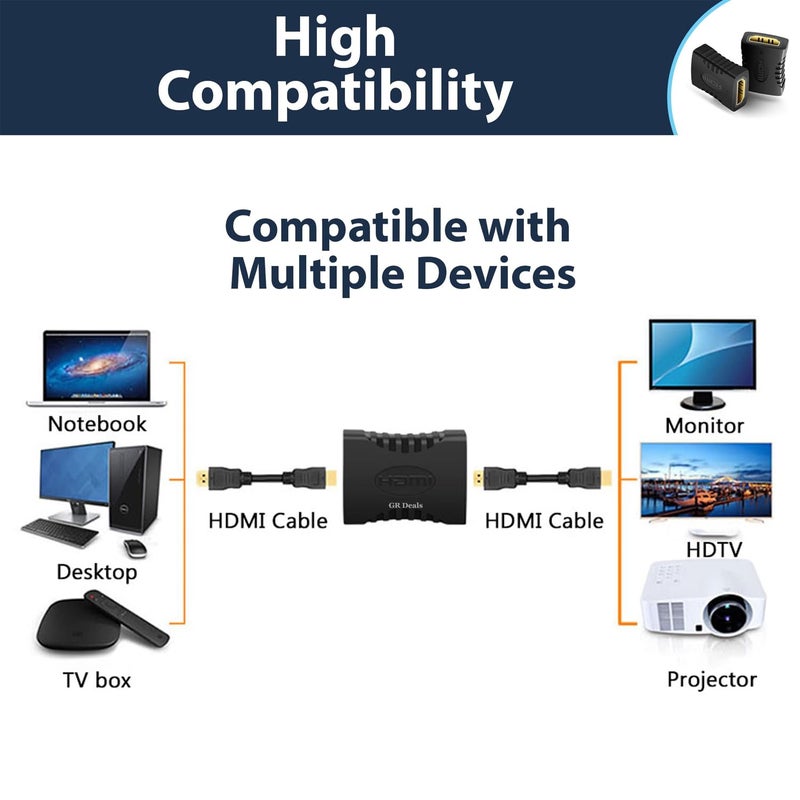 High Compatibility

Compatible with Multiple Devices

Notebook

Desktop

TV box

HDMI Cable

HDMI

GR Deals

HDMI Cable

Monitor

HDTV

Projector